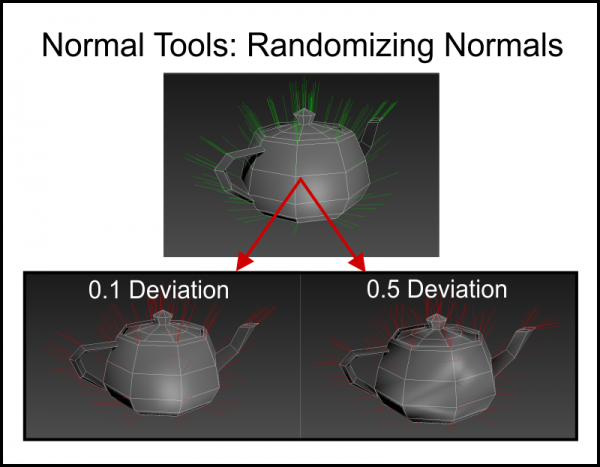 Normal Tools: Randomizing Normals

0.1 Deviation

0.5 Deviation